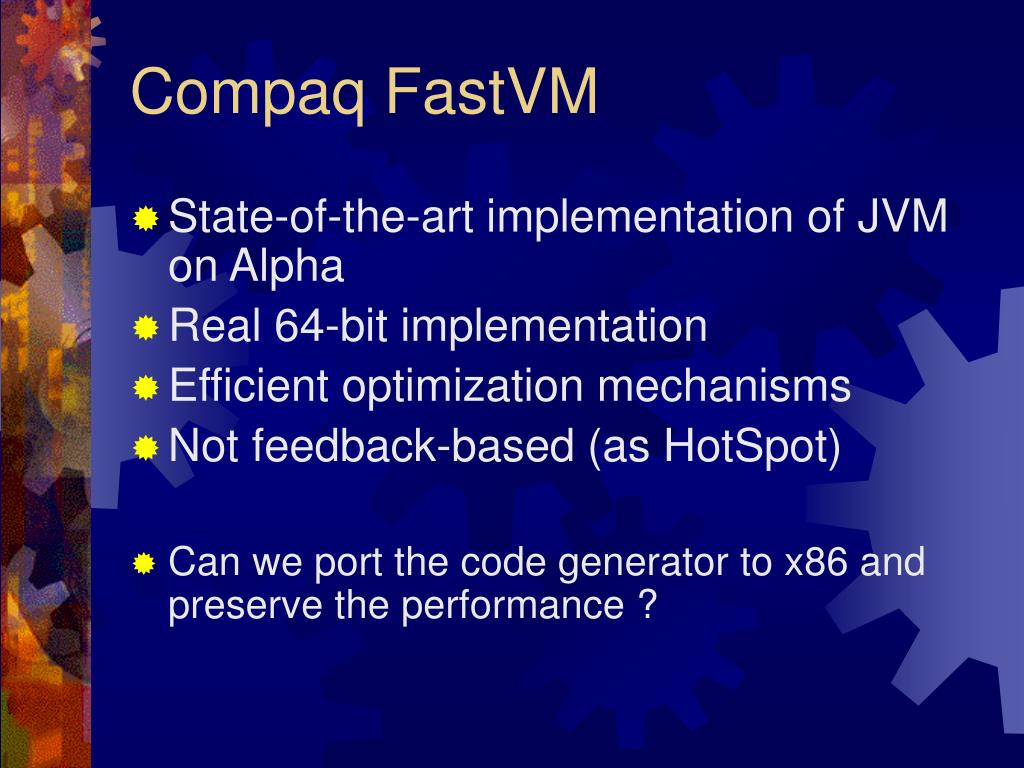 Compaq FastVM

State-of-the-art implementation of JVM on Alpha

Real 64-bit implementation

Efficient optimization mechanisms

Not feedback-based (as HotSpot)

Can we port the code generator to x86 and preserve the performance ?